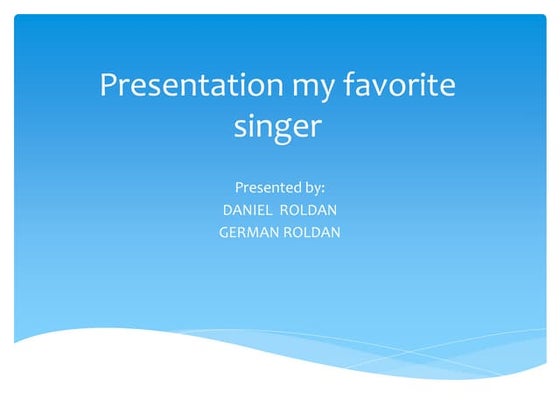 Presentation my favorite singer

Presented by:
DANIEL ROLDAN
GERMAN ROLDAN